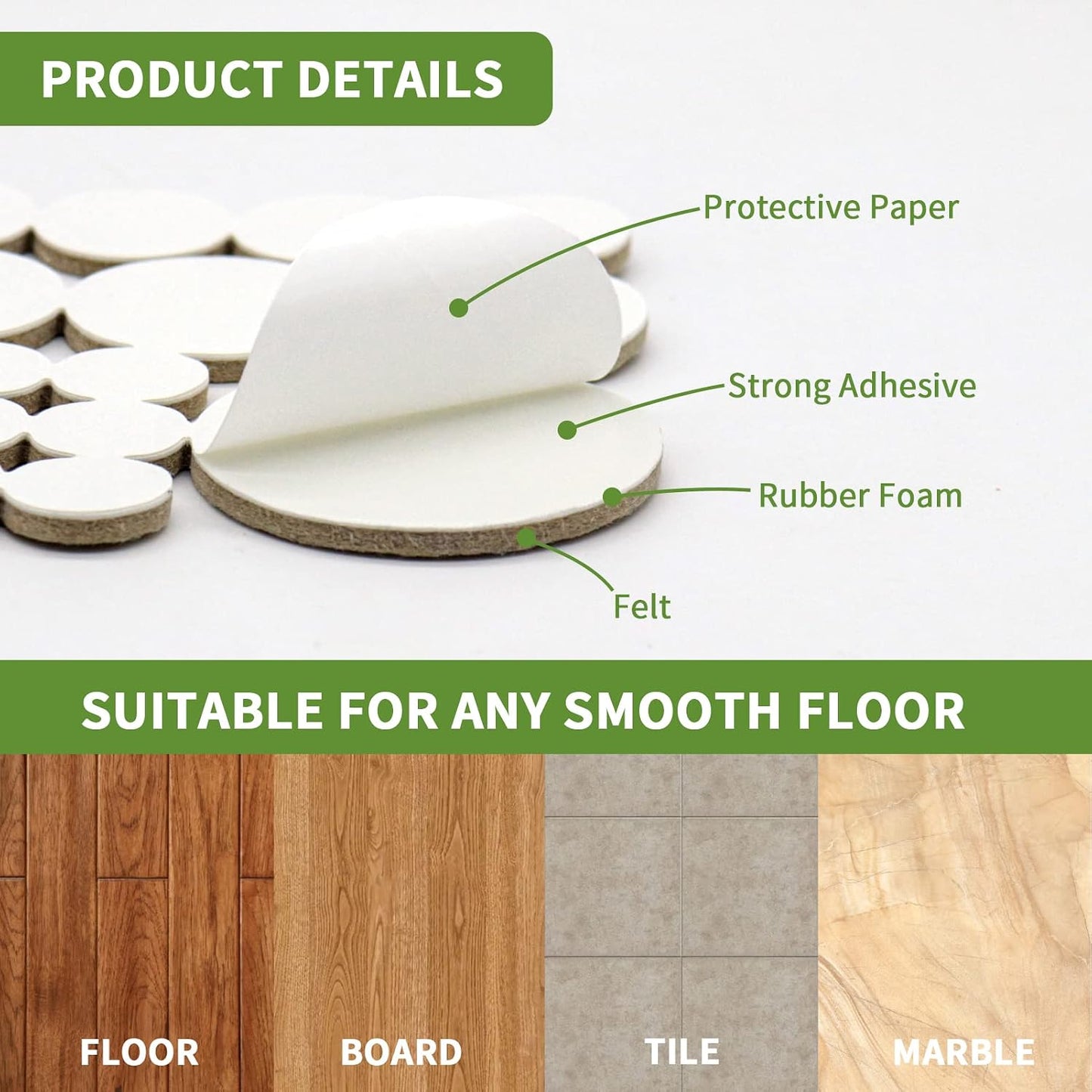 PRODUCT DETAILS

Protective Paper

Strong Adhesive

Rubber Foam

Felt

SUITABLE FOR ANY SMOOTH FLOOR

FLOOR

BOARD

TILE

MARBLE